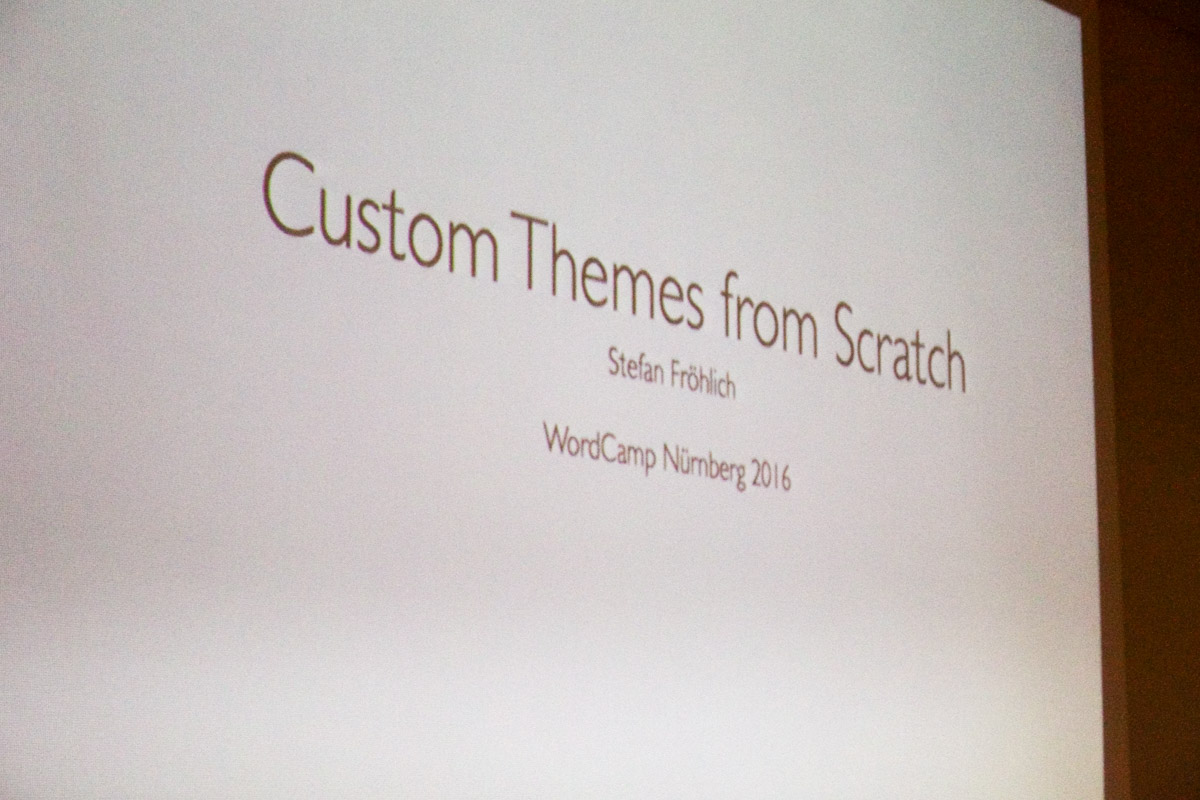 Custom Themes from Scratch

Stefan Fröhlich

WordCamp Nürnberg 2016